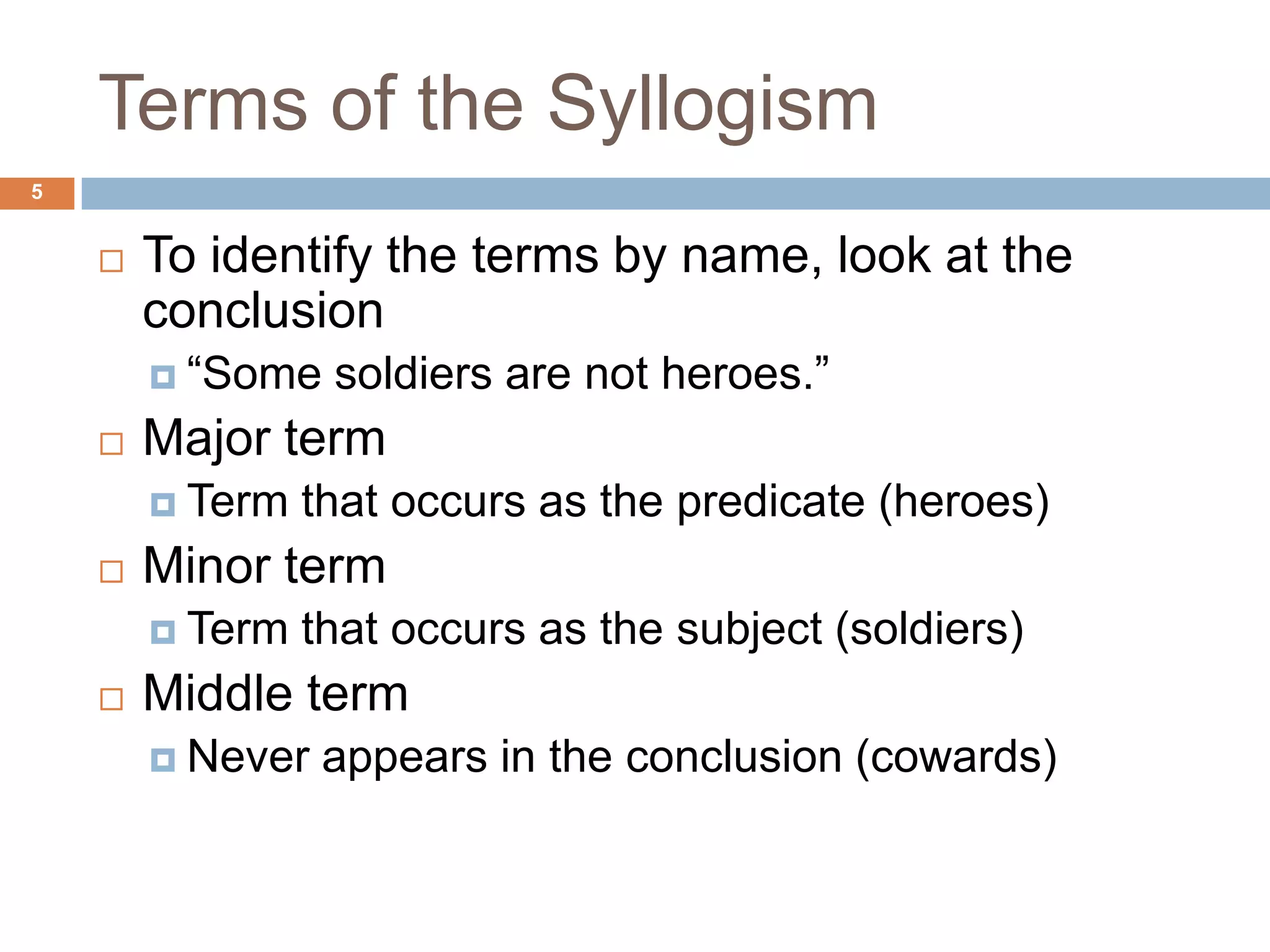 Terms of the Syllogism

5

To identify the terms by name, look at the conclusion

“Some soldiers are not heroes.”

Major term

Term that occurs as the predicate (heroes)

Minor term

Term that occurs as the subject (soldiers)

Middle term

Never appears in the conclusion (cowards)